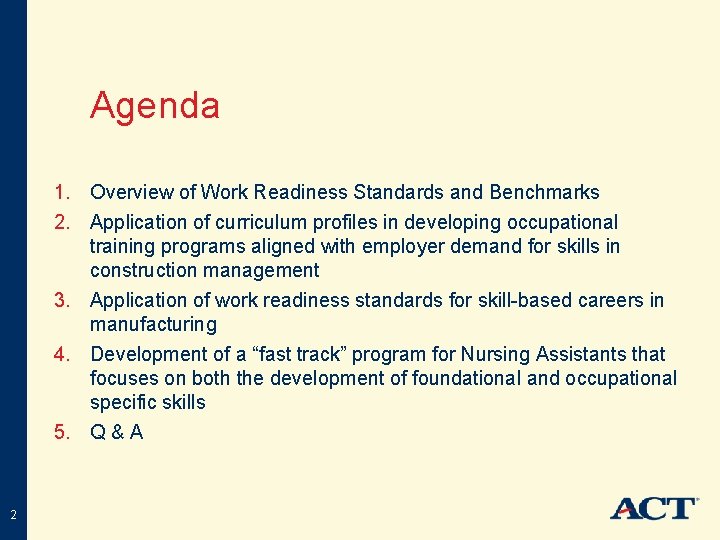 Agenda

1. Overview of Work Readiness Standards and Benchmarks
2. Application of curriculum profiles in developing occupational training programs aligned with employer demand for skills in construction management
3. Application of work readiness standards for skill-based careers in manufacturing
4. Development of a “fast track” program for Nursing Assistants that focuses on both the development of foundational and occupational specific skills
5. Q & A

2

ACT